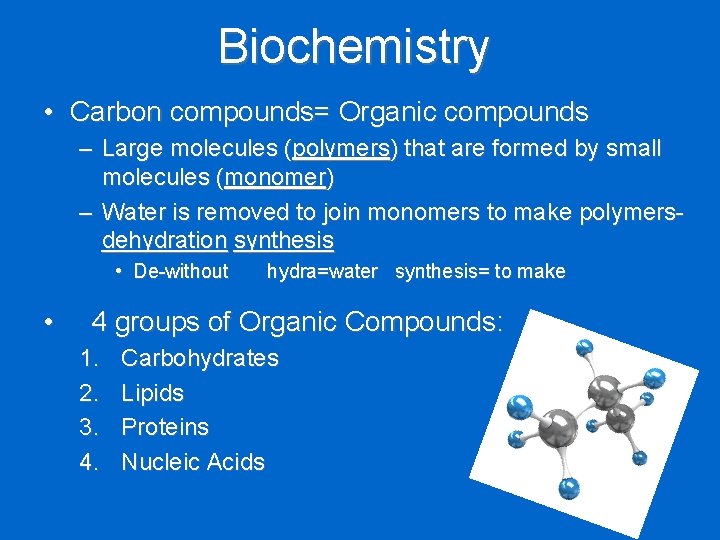 Biochemistry

• Carbon compounds= Organic compounds

– Large molecules (polymers) that are formed by small molecules (monomer)

– Water is removed to join monomers to make polymers- dehydration synthesis

• De-without hydra=water synthesis= to make

• 4 groups of Organic Compounds:

1. Carbohydrates
2. Lipids
3. Proteins
4. Nucleic Acids